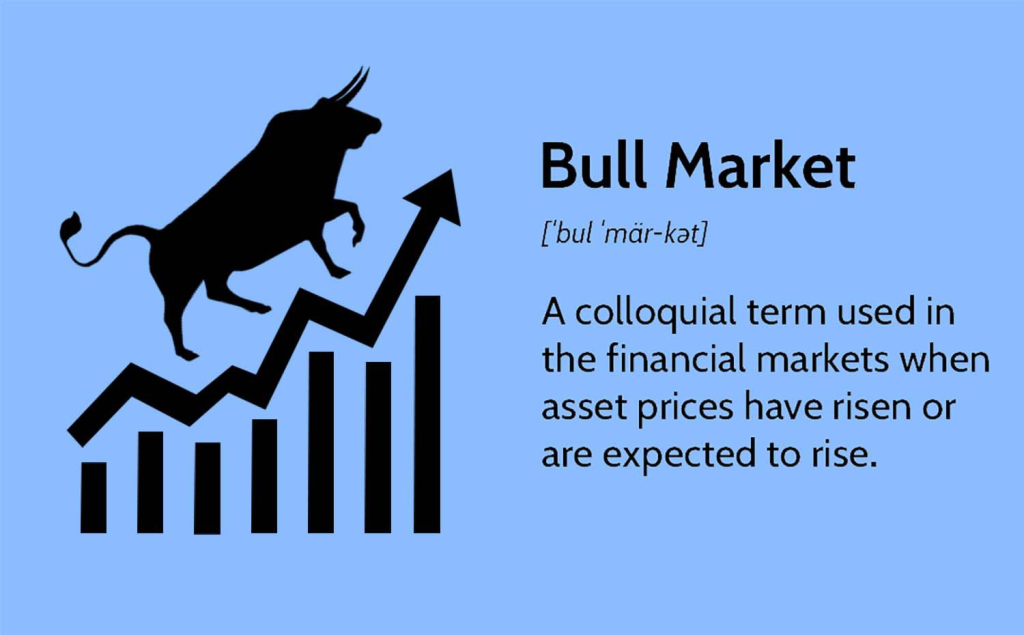 Bull Market

[ˈbul ˈmär-kət]

A colloquial term used in the financial markets when asset prices have risen or are expected to rise.